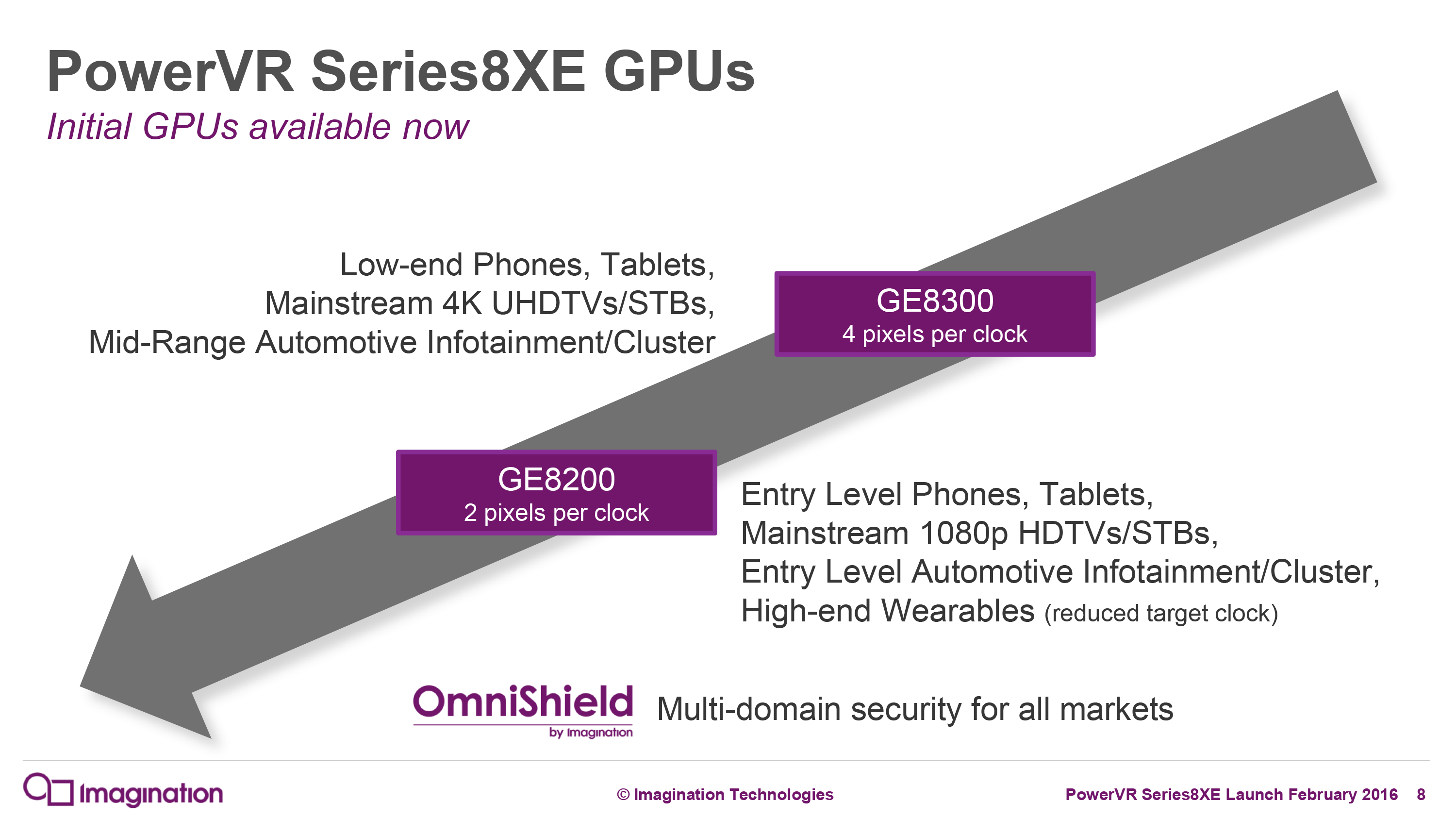 PowerVR Series8XE GPUs
Initial GPUs available now

Low-end Phones, Tablets,
Mainstream 4K UHDTVs/STBs,
Mid-Range Automotive Infotainment/Cluster

GE8300
4 pixels per clock

GE8200
2 pixels per clock

Entry Level Phones, Tablets,
Mainstream 1080p HDTVs/STBs,
Entry Level Automotive Infotainment/Cluster,
High-end Wearables (reduced target clock)

OmniShield by Imagination Multi-domain security for all markets

Imagination © Imagination Technologies PowerVR Series8XE Launch February 2016 8